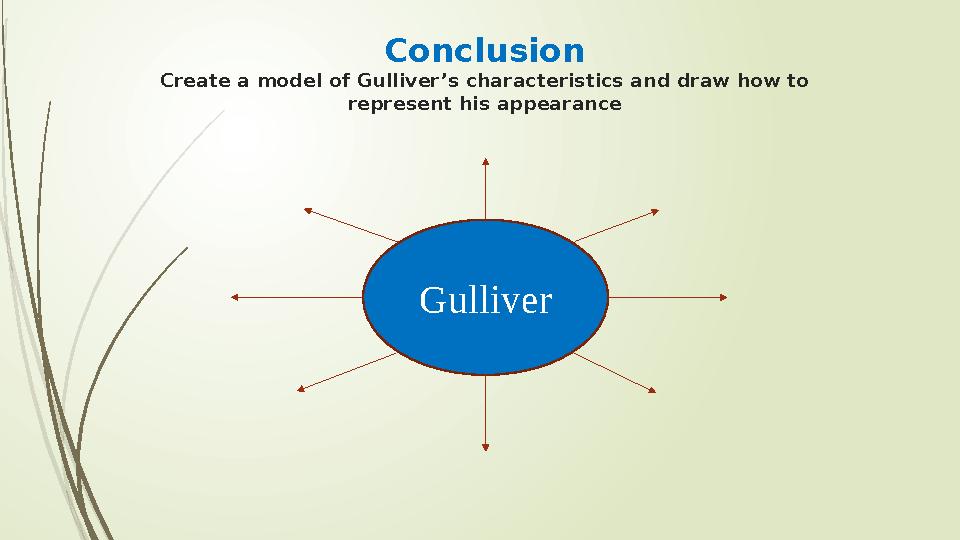 Conclusion

Create a model of Gulliver’s characteristics and draw how to represent his appearance

Gulliver